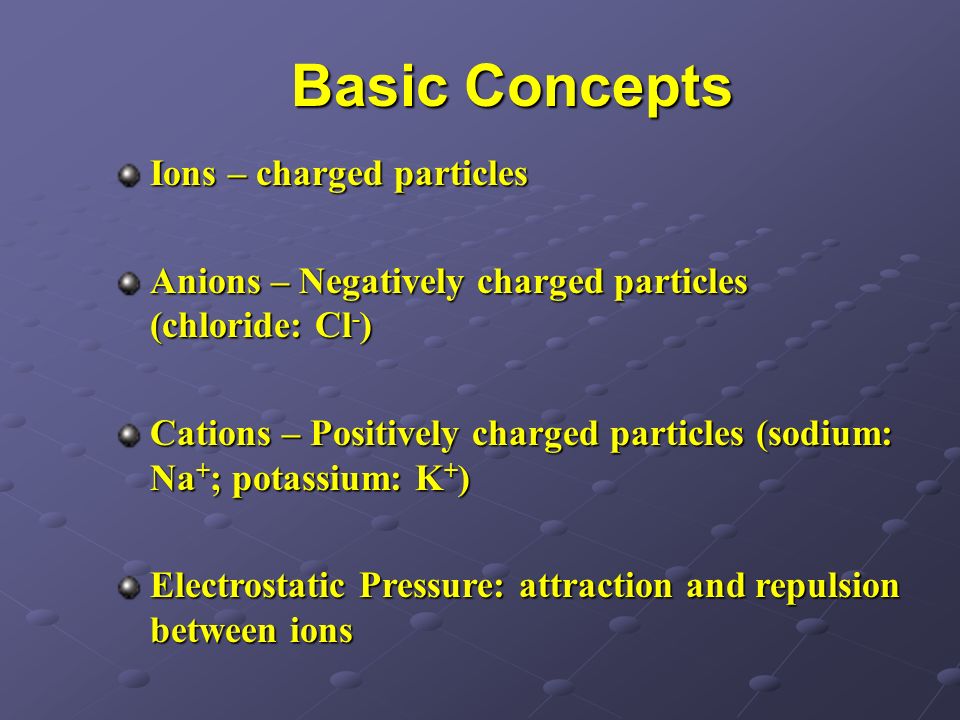 Basic Concepts

Ions – charged particles

Anions – Negatively charged particles (chloride: $Cl^-$)

Cations – Positively charged particles (sodium: $Na^+$; potassium: $K^+$)

Electrostatic Pressure: attraction and repulsion between ions